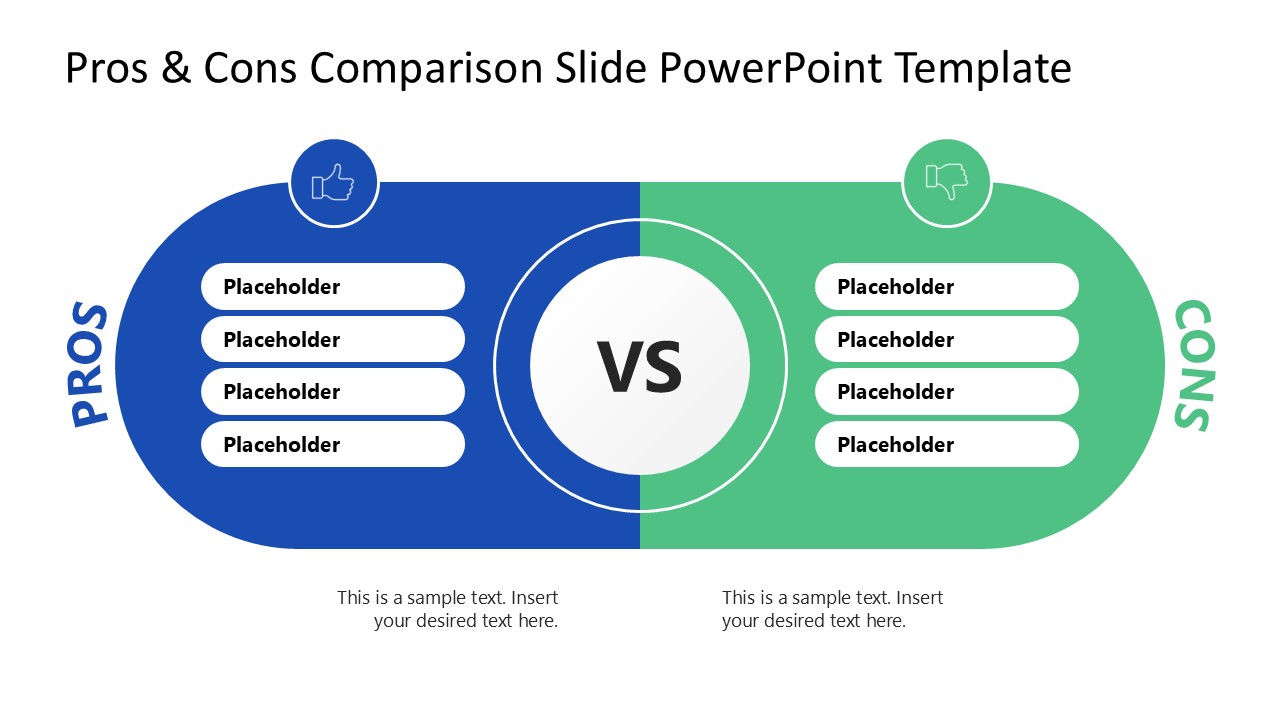 Pros & Cons Comparison Slide PowerPoint Template

PROS

Placeholder

Placeholder

Placeholder

Placeholder

VS

Placeholder

Placeholder

Placeholder

Placeholder

CONS

This is a sample text. Insert your desired text here.

This is a sample text. Insert your desired text here.